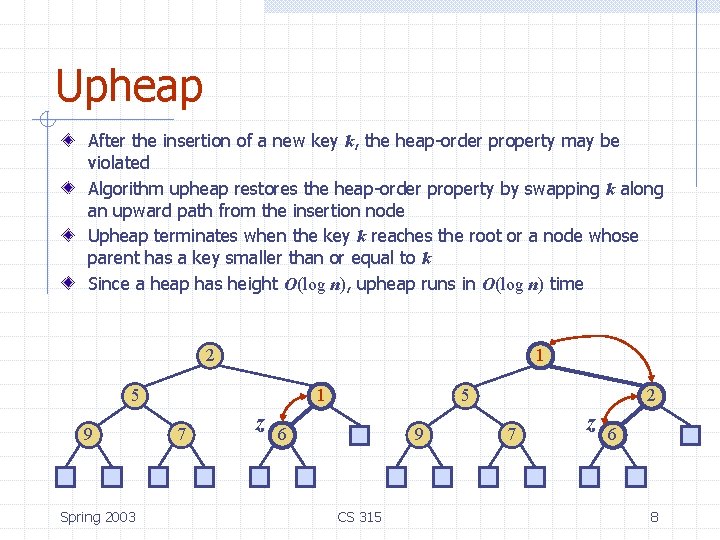 Upheap

After the insertion of a new key $k$, the heap-order property may be violated

Algorithm upheap restores the heap-order property by swapping $k$ along an upward path from the insertion node

Upheap terminates when the key $k$ reaches the root or a node whose parent has a key smaller than or equal to $k$

Since a heap has height $O(\log n)$, upheap runs in $O(\log n)$ time

2
5
1
9
7
z
6

1
5
2
9
7
z
6

Spring 2003
CS 315
8